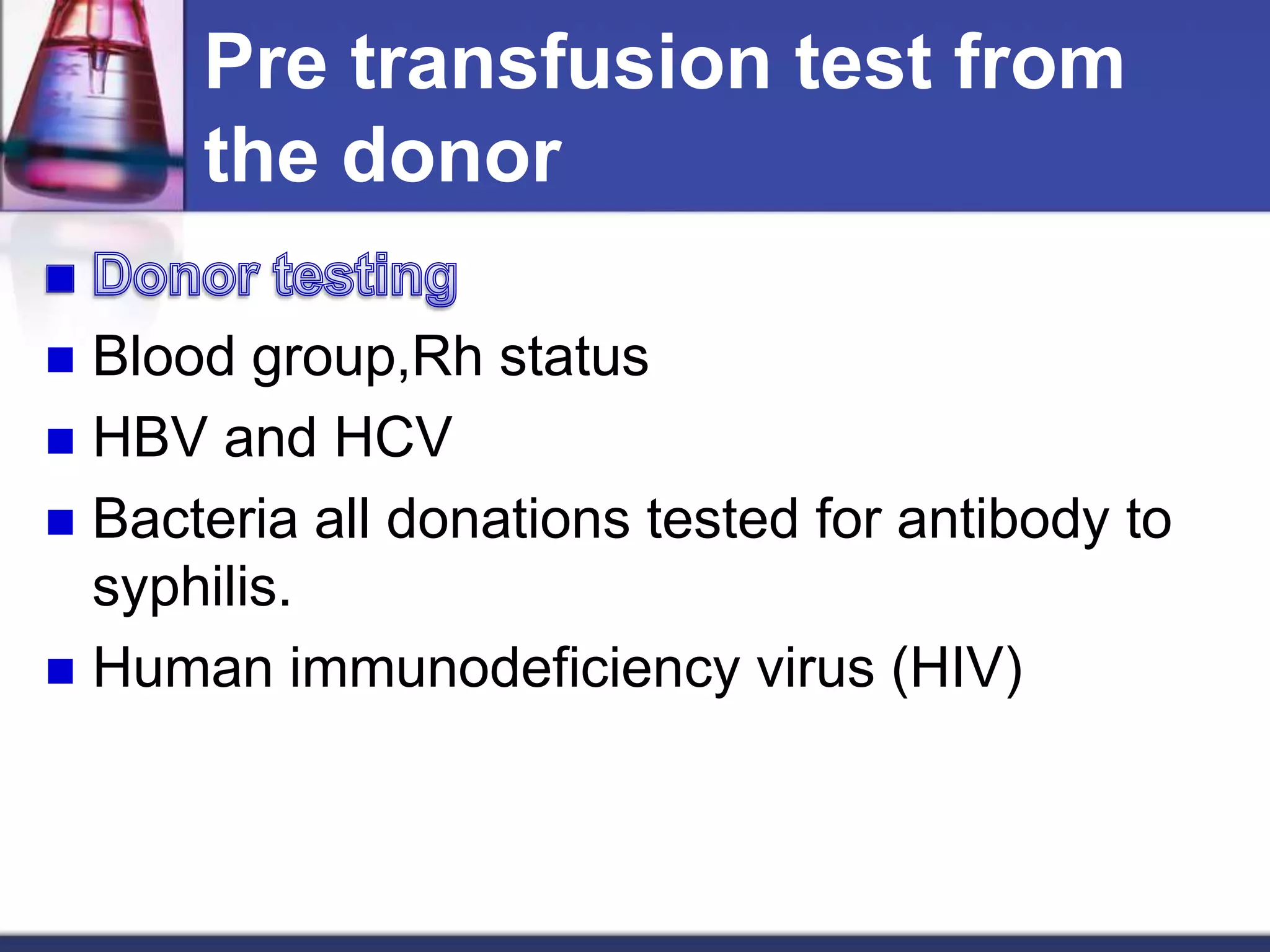 Pre transfusion test from the donor

- Donor testing
- Blood group,Rh status
- HBV and HCV
- Bacteria all donations tested for antibody to syphilis.
- Human immunodeficiency virus (HIV)